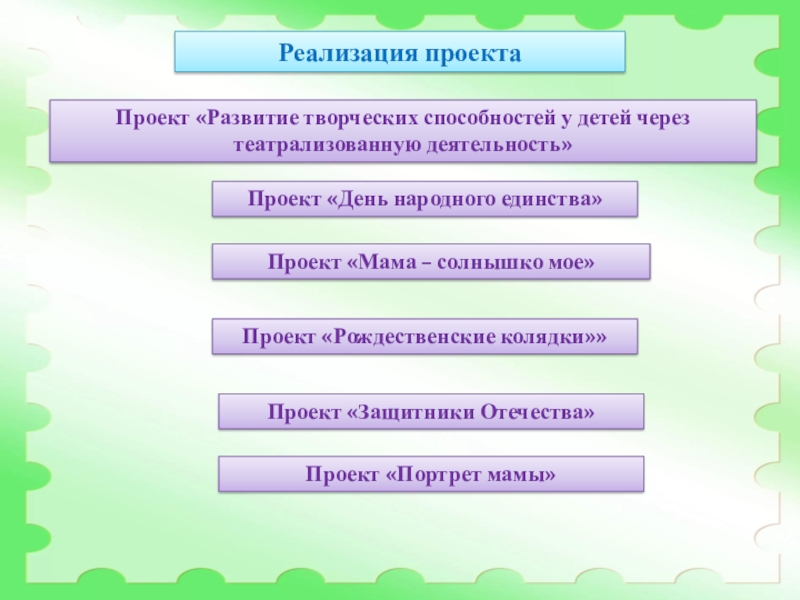 Реализация проекта

Проект «Развитие творческих способностей у детей через театрализованную деятельность»

Проект «День народного единства»

Проект «Мама – солнышко мое»

Проект «Рождественские колядки»»

Проект «Защитники Отечества»

Проект «Портрет мамы»